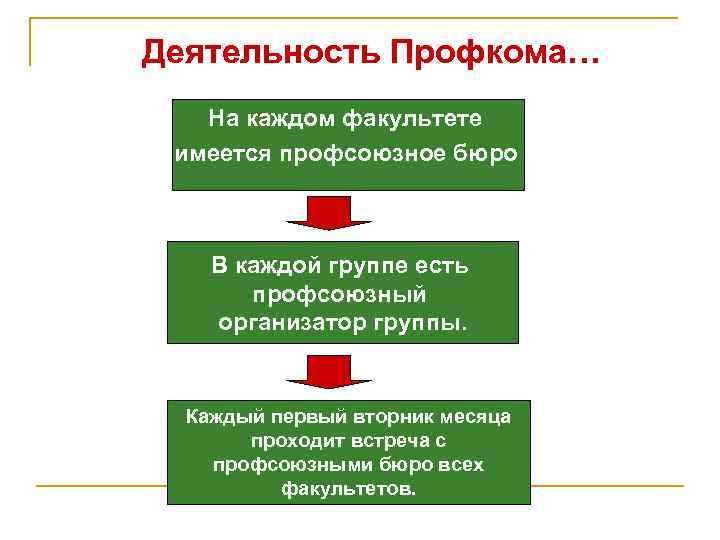 Деятельность Профкома…

На каждом факультете имеется профсоюзное бюро

В каждой группе есть профсоюзный организатор группы.

Каждый первый вторник месяца проходит встреча с профсоюзными бюро всех факультетов.